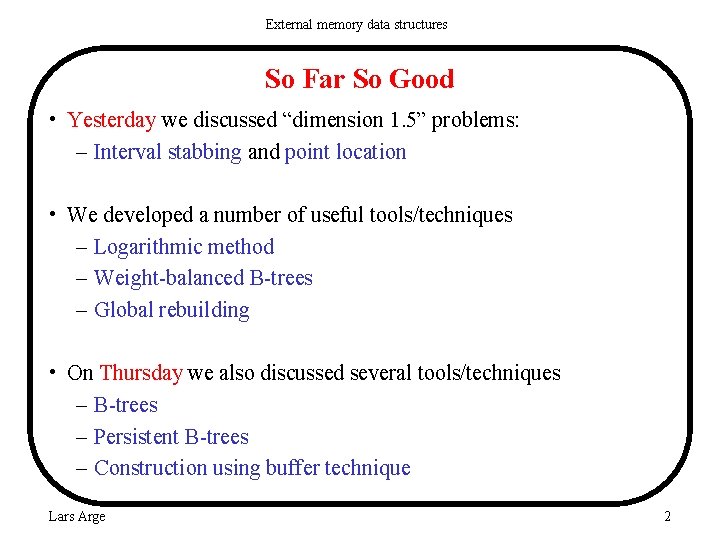 External memory data structures

So Far So Good

• Yesterday we discussed “dimension 1.5” problems:
– Interval stabbing and point location

• We developed a number of useful tools/techniques
– Logarithmic method
– Weight-balanced B-trees
– Global rebuilding

• On Thursday we also discussed several tools/techniques
– B-trees
– Persistent B-trees
– Construction using buffer technique

Lars Arge

2